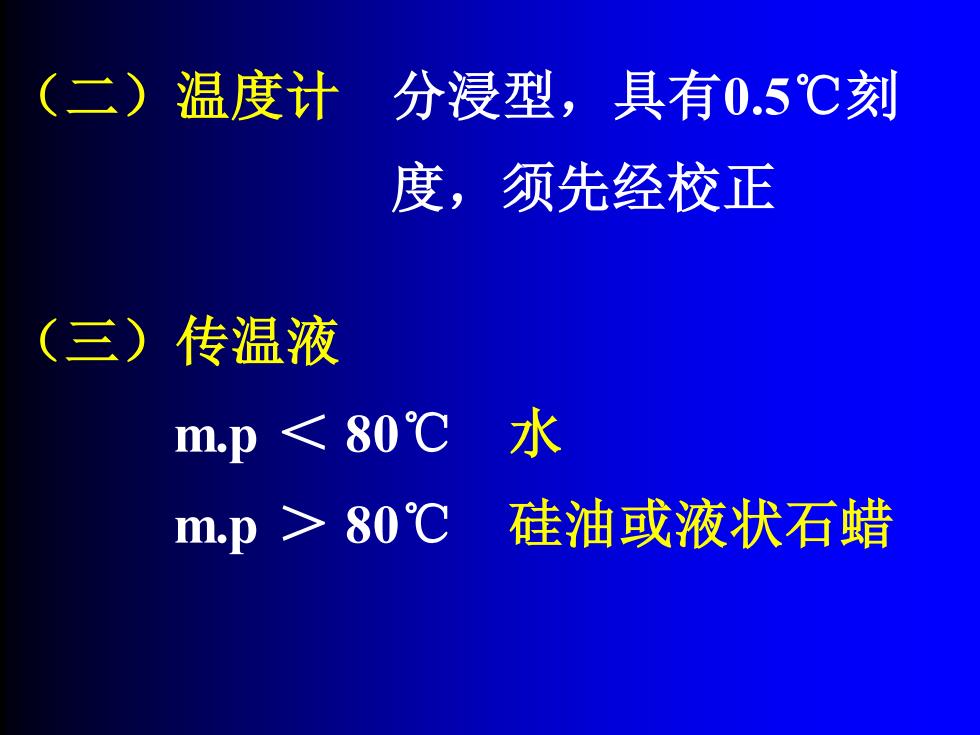 （二）温度计　分浸型，具有0.5℃刻度，须先经校正

（三）传温液

m.p ＜ 80℃　水

m.p ＞ 80℃　硅油或液状石蜡